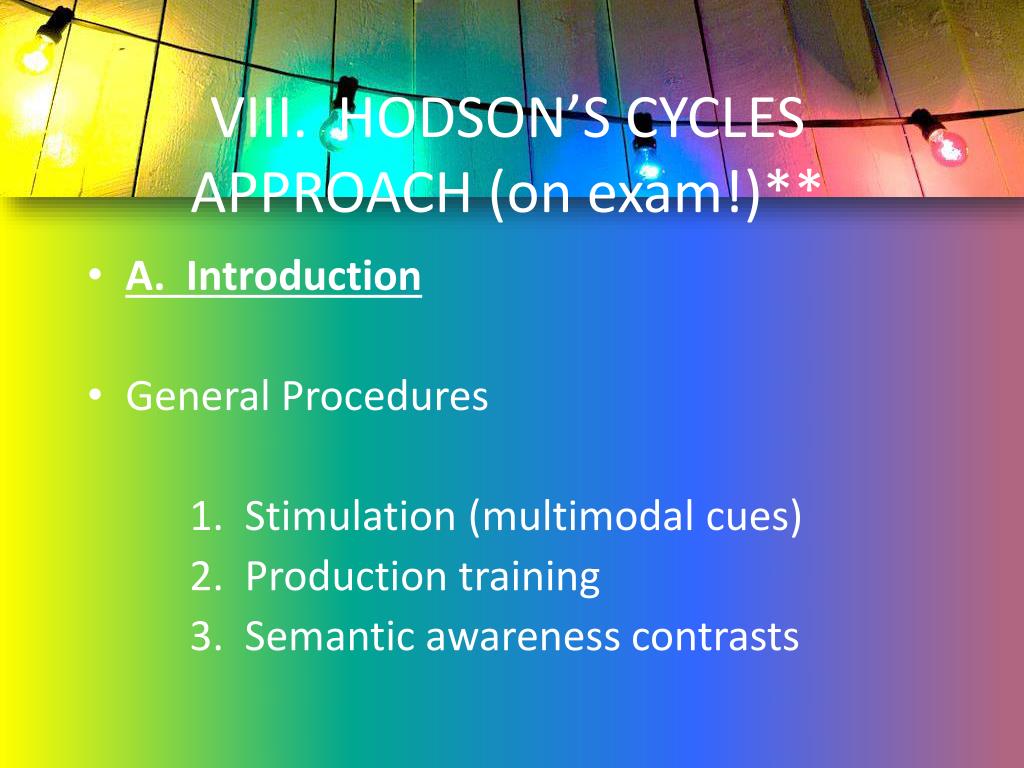 VIII. HODSON'S CYCLES APPROACH (on exam!)**

• A. Introduction

• General Procedures

1. Stimulation (multimodal cues)
2. Production training
3. Semantic awareness contrasts